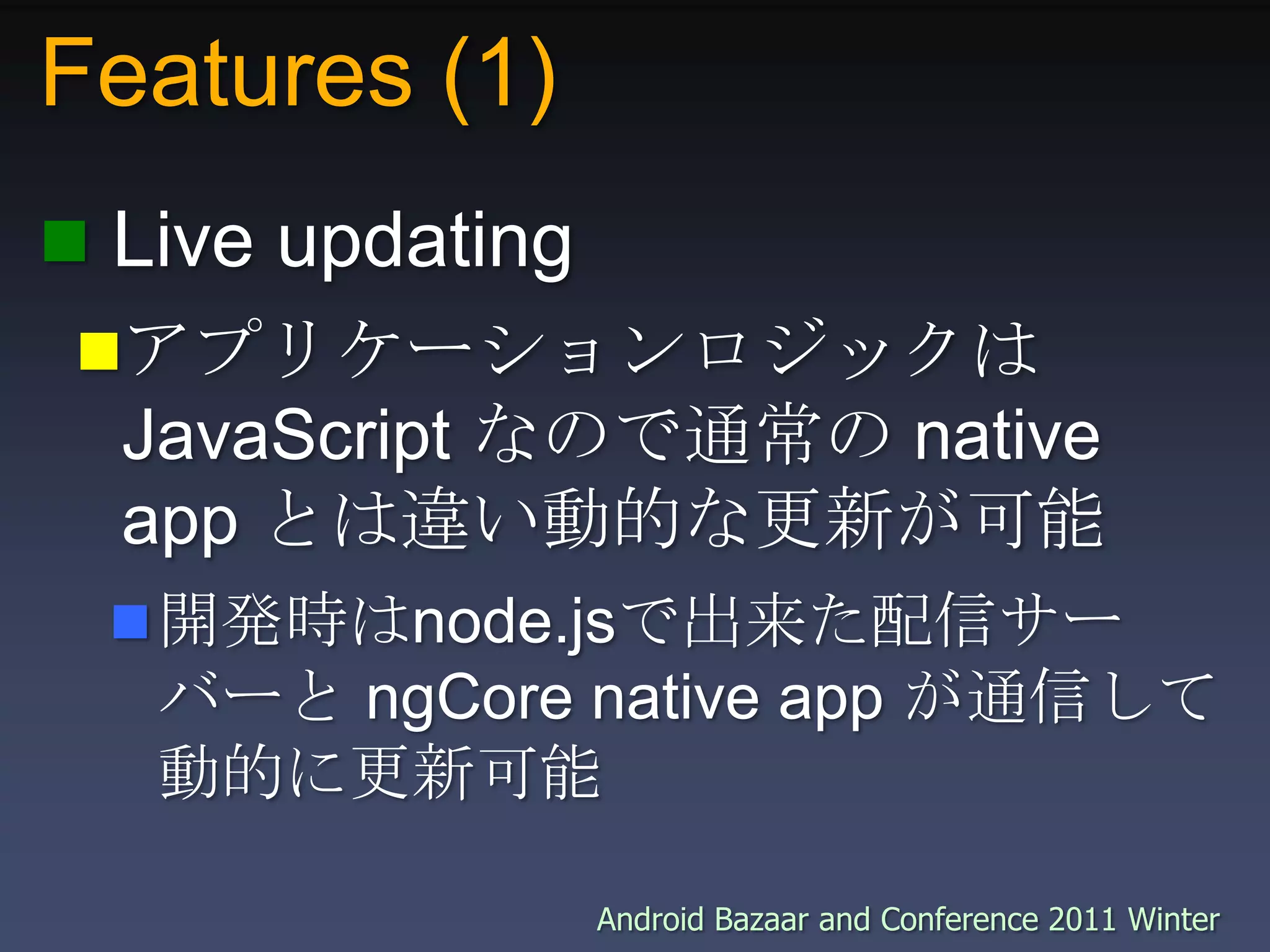 Features (1)

Live updating

アプリケーションロジックは JavaScript なので通常の native app とは違い動的な更新が可能

開発時はnode.jsで出来た配信サーバーと ngCore native app が通信して動的に更新可能

Android Bazaar and Conference 2011 Winter